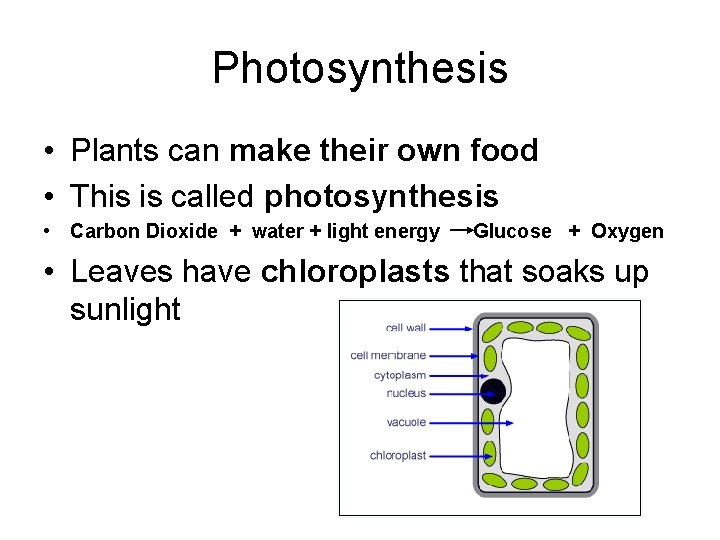 Photosynthesis

• Plants can make their own food
• This is called photosynthesis
• Carbon Dioxide + water + light energy → Glucose + Oxygen
• Leaves have chloroplasts that soaks up sunlight

cell wall
cell membrane
cytoplasm
nucleus
vacuole
chloroplast